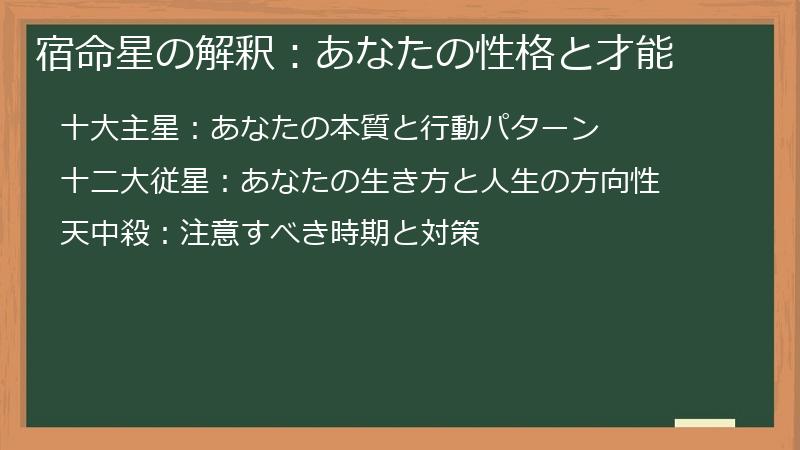 宿命星の解釈：あなたの性格と才能

十大主星：あなたの本質と行動パターン

十二大従星：あなたの生き方と人生の方向性

天中殺：注意すべき時期と対策